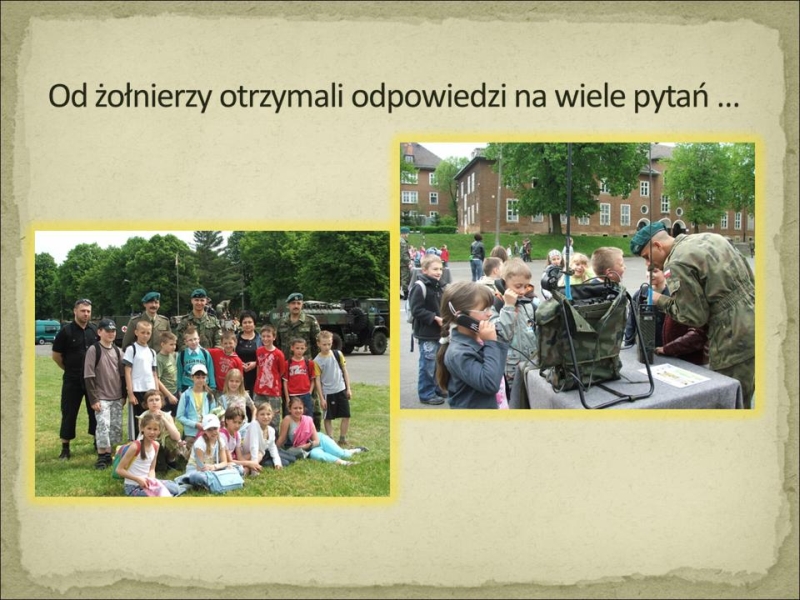 Od żołnierzy otrzymali odpowiedzi na wiele pytań ...